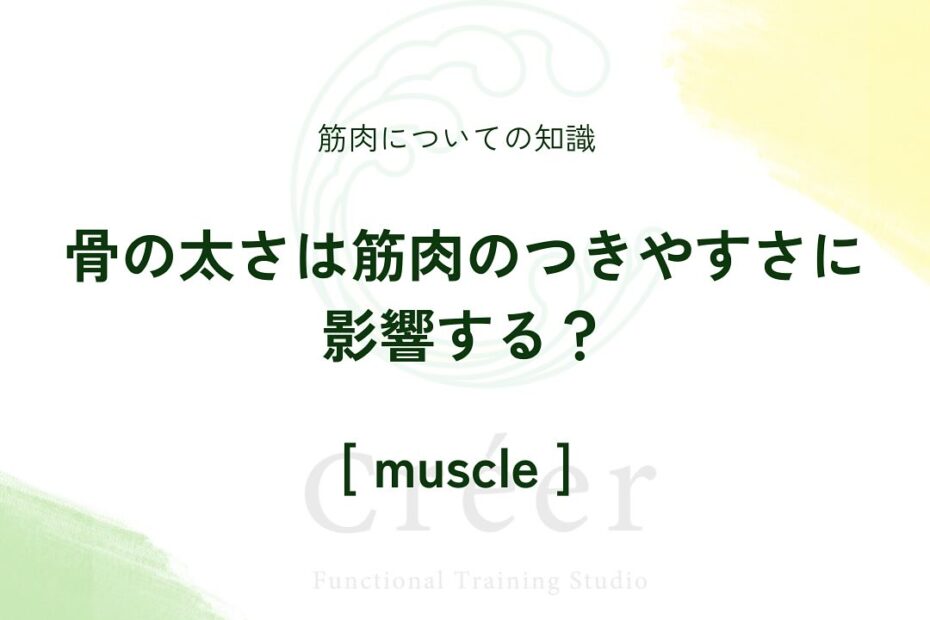 筋肉についての知識

骨の太さは筋肉のつきやすさに影響する？

[ muscle ]

Créer

Functional Training Studio